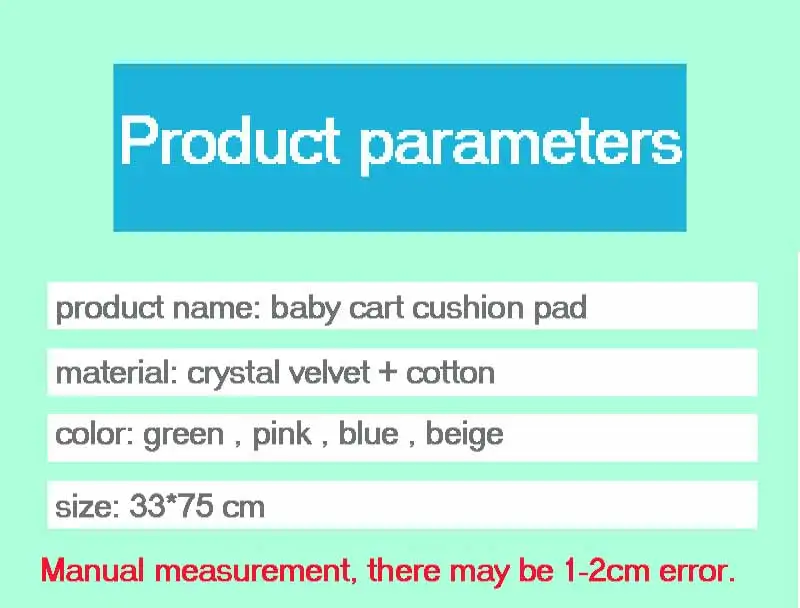 Product parameters

product name: baby cart cushion pad

material: crystal velvet + cotton

color: green , pink , blue , beige

size: 33*75 cm

Manual measurement, there may be 1-2cm error.